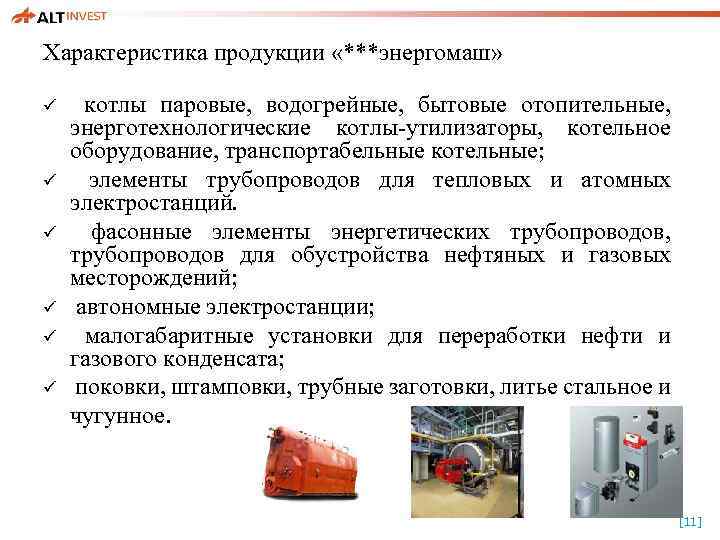 ALT INVEST

Характеристика продукции «***энергомаш»

✓ котлы паровые, водогрейные, бытовые отопительные, энерготехнологические котлы-утилизаторы, котельное оборудование, транспортабельные котельные;

✓ элементы трубопроводов для тепловых и атомных электростанций.

✓ фасонные элементы энергетических трубопроводов, трубопроводов для обустройства нефтяных и газовых месторождений;

✓ автономные электростанции;

✓ малогабаритные установки для переработки нефти и газового конденсата;

✓ поковки, штамповки, трубные заготовки, литье стальное и чугунное.

[11]